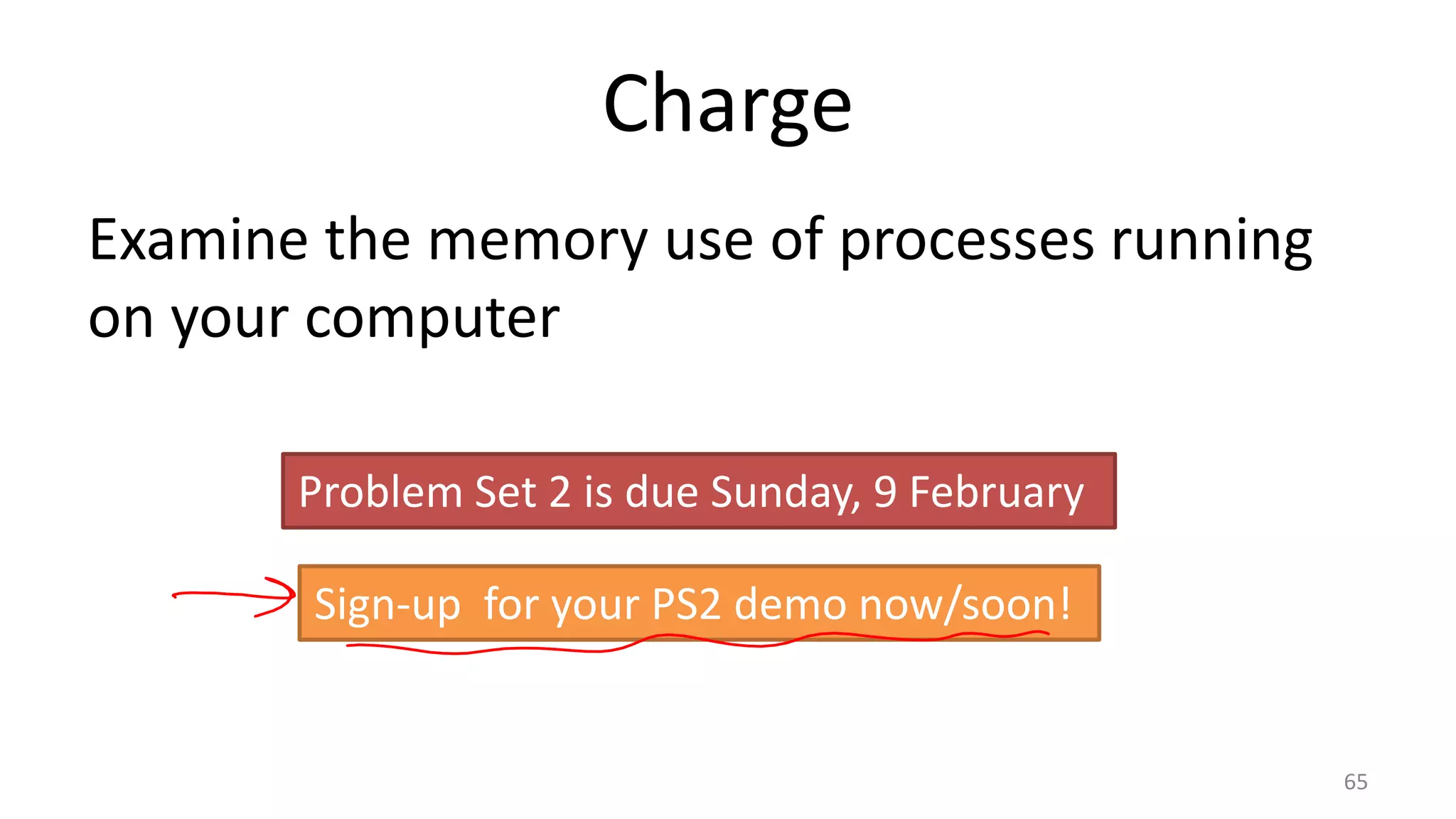 Charge

Examine the memory use of processes running on your computer

Problem Set 2 is due Sunday, 9 February

Sign-up for your PS2 demo now/soon!

65